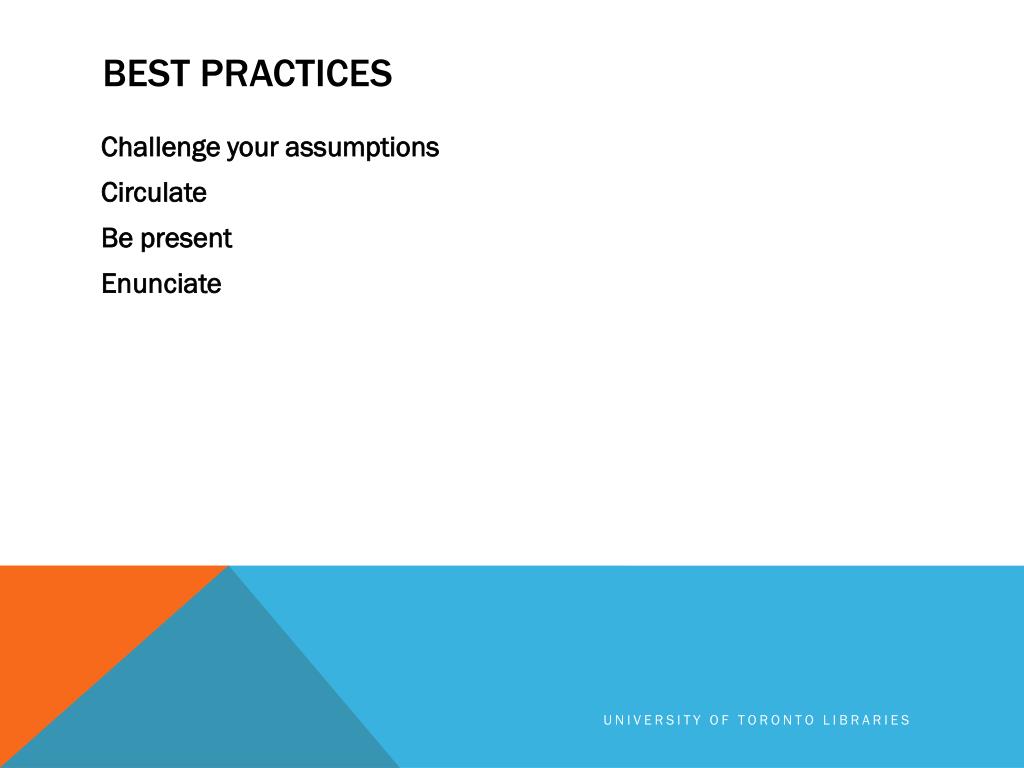 BEST PRACTICES

Challenge your assumptions

Circulate

Be present

Enunciate

UNIVERSITY OF TORONTO LIBRARIES